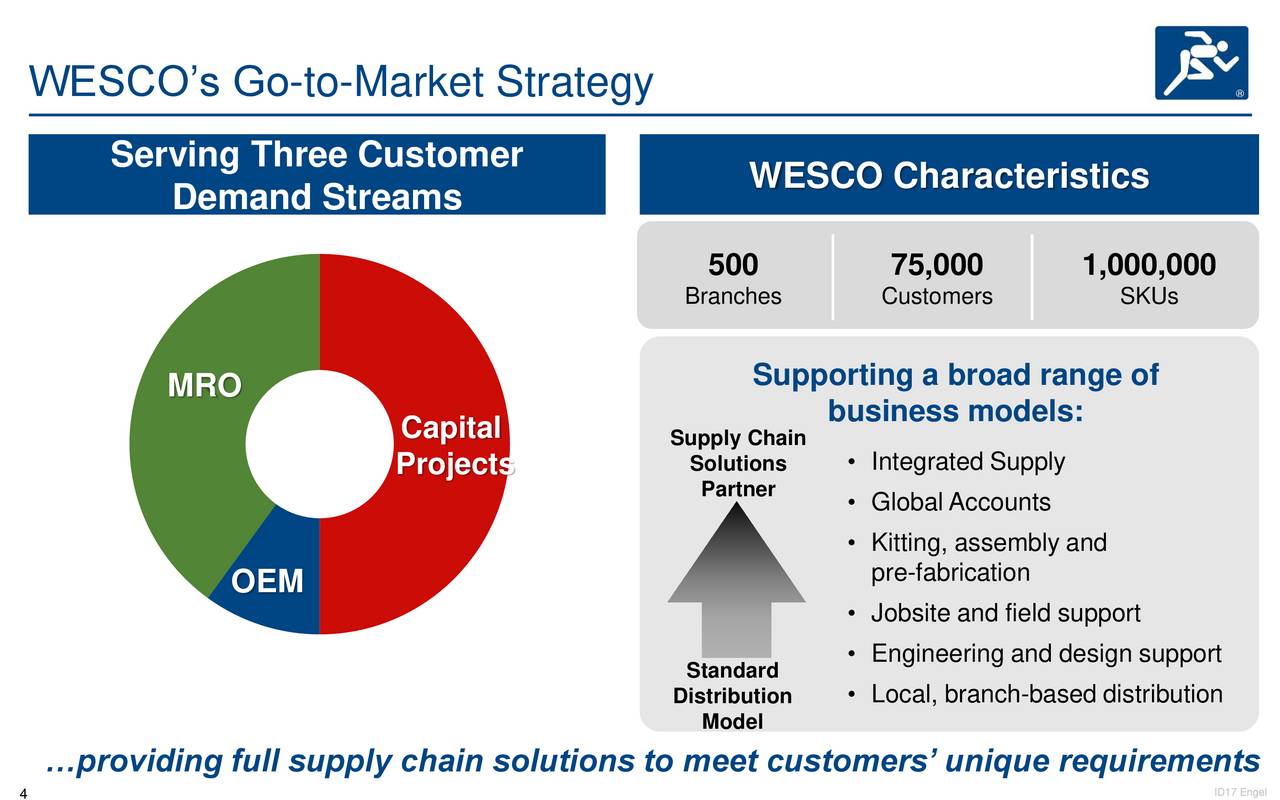 WESCO's Go-to-Market Strategy

Serving Three Customer Demand Streams

MRO

Capital Projects

OEM

WESCO Characteristics

| 500 | 75,000 | 1,000,000 |
|---|---|---|
| Branches | Customers | SKUs |

Supporting a broad range of business models:

Supply Chain Solutions Partner

Standard Distribution Model

• Integrated Supply
• Global Accounts
• Kitting, assembly and pre-fabrication
• Jobsite and field support
• Engineering and design support
• Local, branch-based distribution

…providing full supply chain solutions to meet customers' unique requirements

4

ID17 Engel